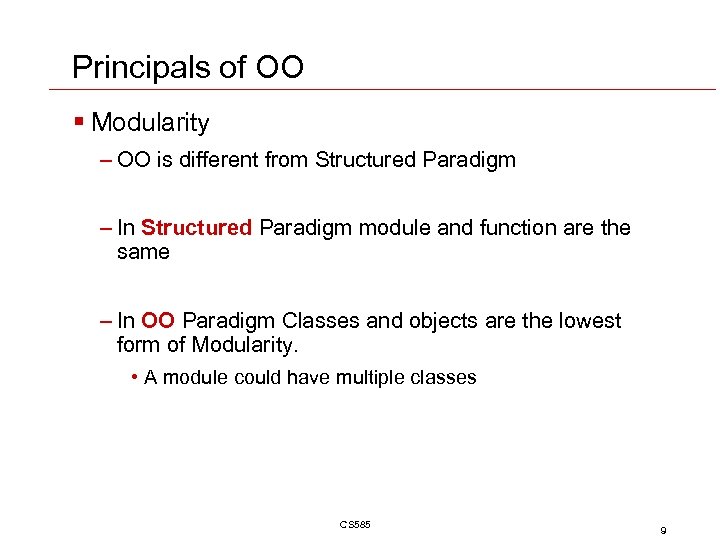 Principals of OO

▪ Modularity

– OO is different from Structured Paradigm

– In Structured Paradigm module and function are the same

– In OO Paradigm Classes and objects are the lowest form of Modularity.

• A module could have multiple classes

CS585

9